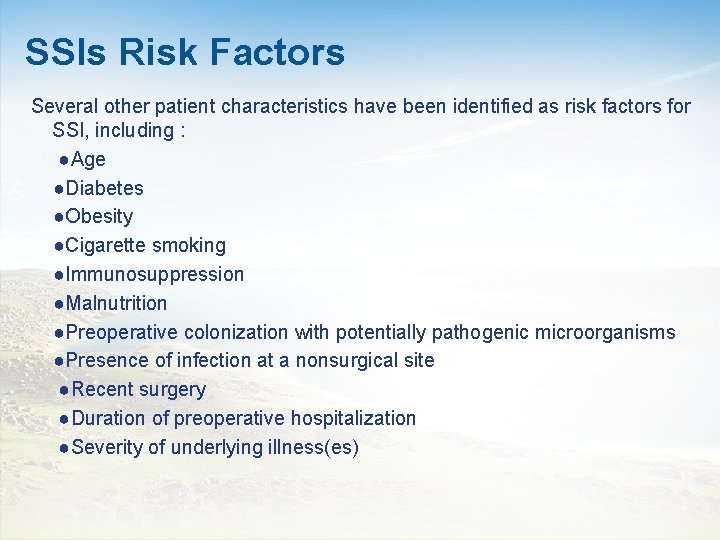 SSIs Risk Factors

Several other patient characteristics have been identified as risk factors for SSI, including :

●Age
●Diabetes
●Obesity
●Cigarette smoking
●Immunosuppression
●Malnutrition
●Preoperative colonization with potentially pathogenic microorganisms
●Presence of infection at a nonsurgical site
●Recent surgery
●Duration of preoperative hospitalization
●Severity of underlying illness(es)